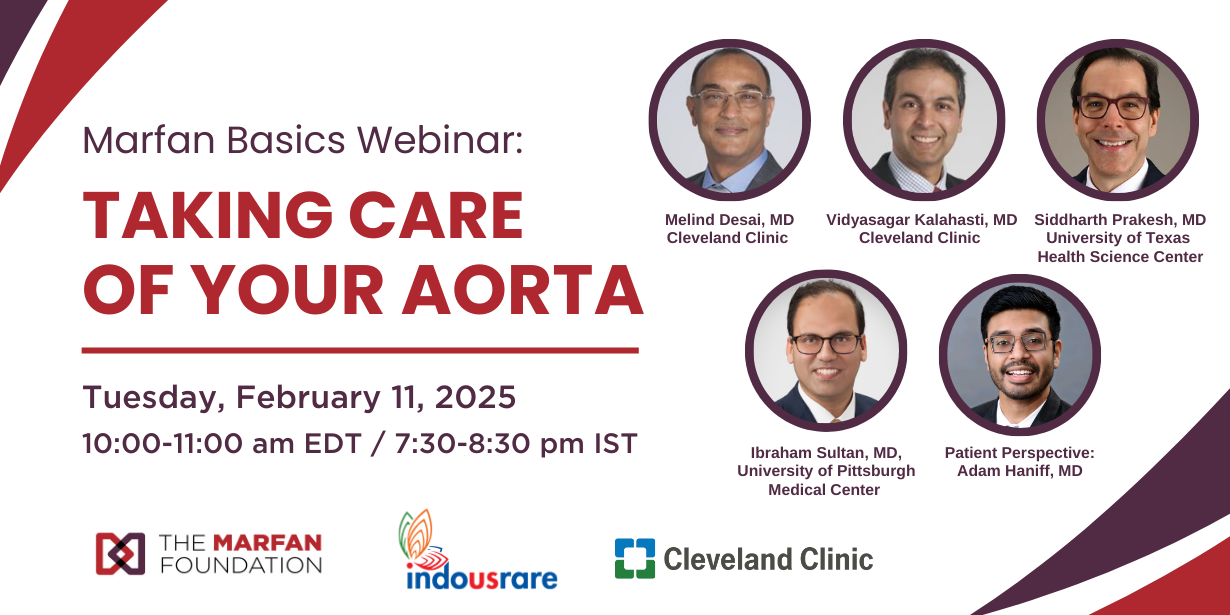 Marfan Basics Webinar:

TAKING CARE OF YOUR AORTA

Tuesday, February 11, 2025

10:00-11:00 am EDT / 7:30-8:30 pm IST

Melind Desai, MD
Cleveland Clinic

Vidyasagar Kalahasti, MD
Cleveland Clinic

Siddharth Prakesh, MD
University of Texas
Health Science Center

Ibraham Sultan, MD,
University of Pittsburgh
Medical Center

Patient Perspective:
Adam Haniff, MD

THE MARFAN FOUNDATION

indousrare

Cleveland Clinic